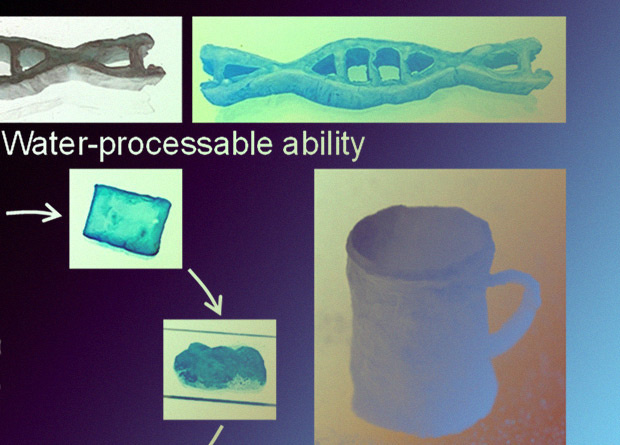 Water-processable ability